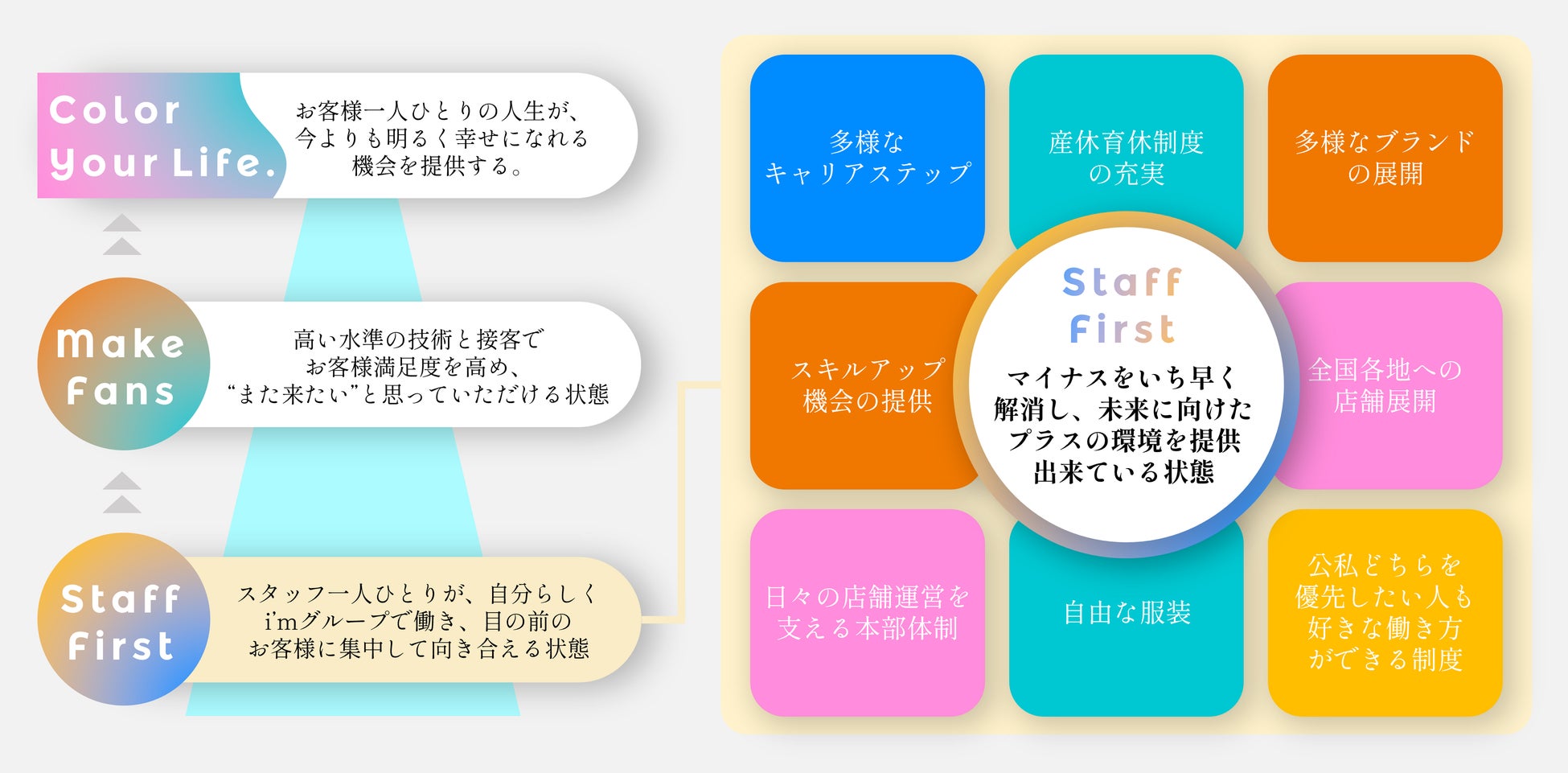 Color Your Life.

お客様一人ひとりの人生が、今よりも明るく幸せになれる機会を提供する。

Make Fans

高い水準の技術と接客でお客様満足度を高め、“また来たい”と思っていただける状態

Staff First

スタッフ一人ひとりが、自分らしくi'mグループで働き、目の前のお客様に集中して向き合える状態

多様なキャリアステップ

産休育休制度の充実

多様なブランドの展開

スキルアップ機会の提供

Staff First

マイナスをいち早く解消し、未来に向けたプラスの環境を提供出来ている状態

全国各地への店舗展開

日々の店舗運営を支える本部体制

自由な服装

公私どちらを優先したい人も好きな働き方ができる制度